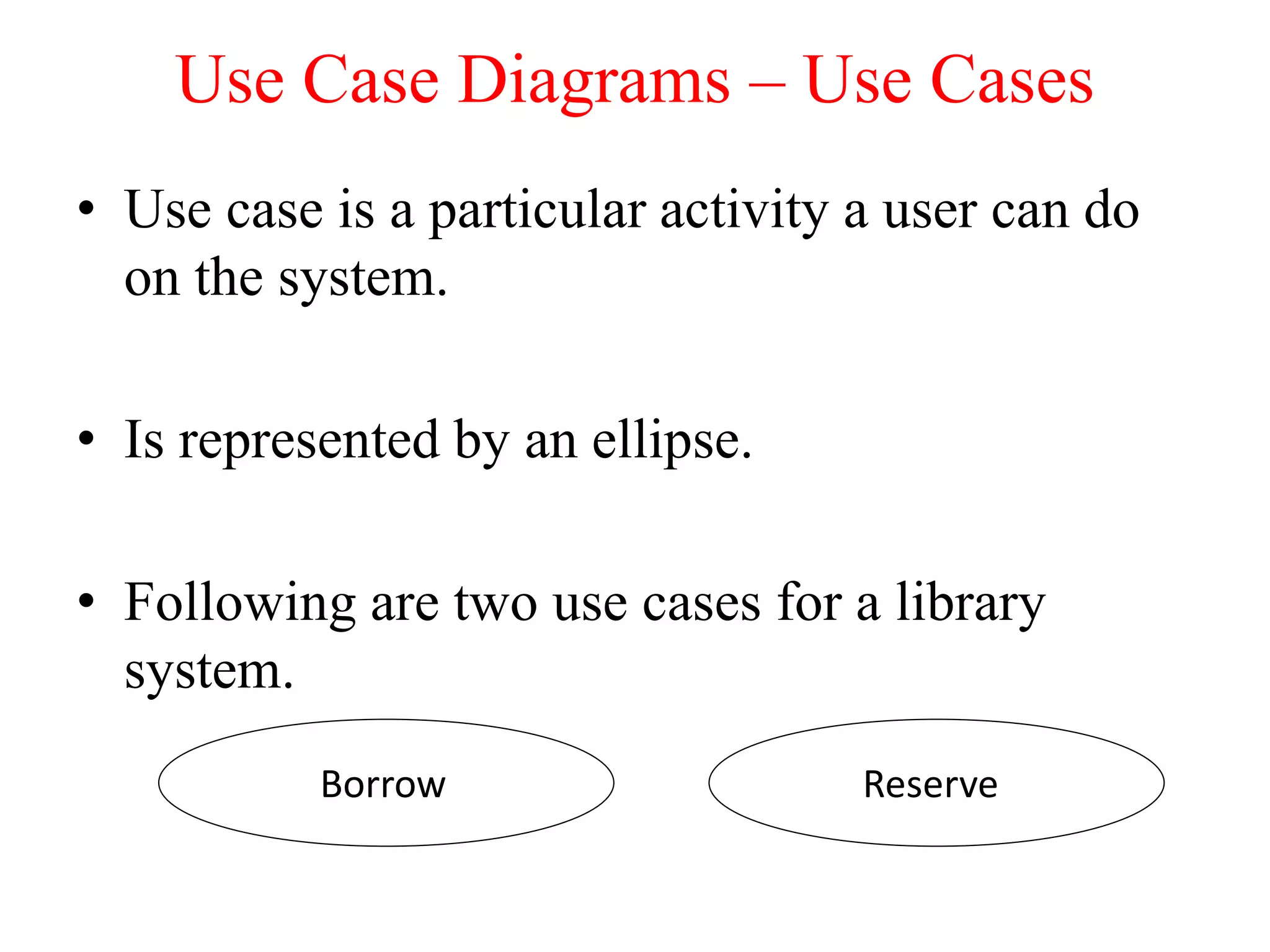 Use Case Diagrams – Use Cases

• Use case is a particular activity a user can do on the system.

• Is represented by an ellipse.

• Following are two use cases for a library system.

Borrow

Reserve